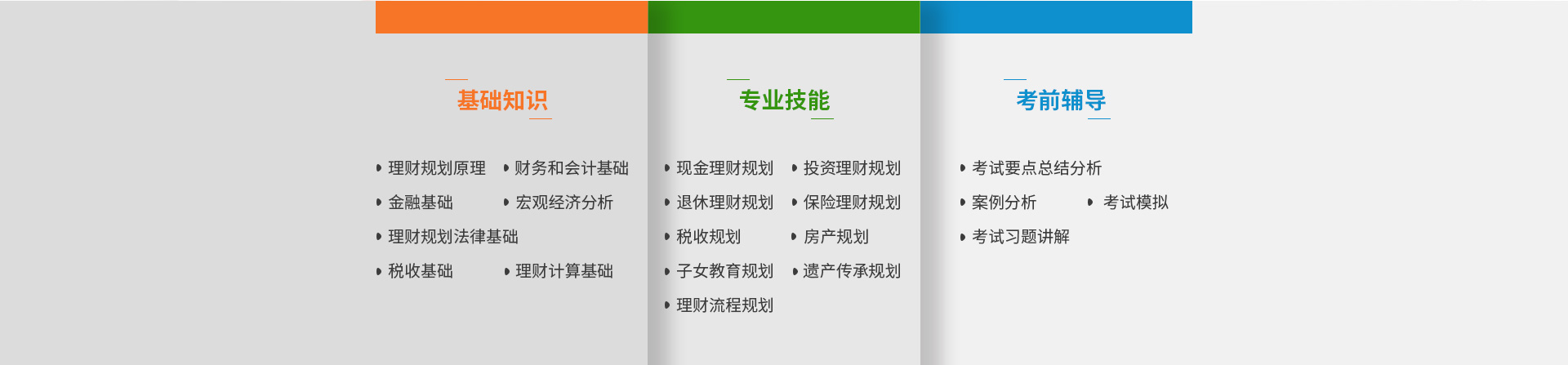 基础知识

理财规划原理
财务和会计基础
金融基础
宏观经济分析
理财规划法律基础
税收基础
理财计算基础

专业技能

现金理财规划
投资理财规划
退休理财规划
保险理财规划
税收规划
房产规划
子女教育规划
遗产传承规划
理财流程规划

考前辅导

考试要点总结分析
案例分析
考试模拟
考试习题讲解